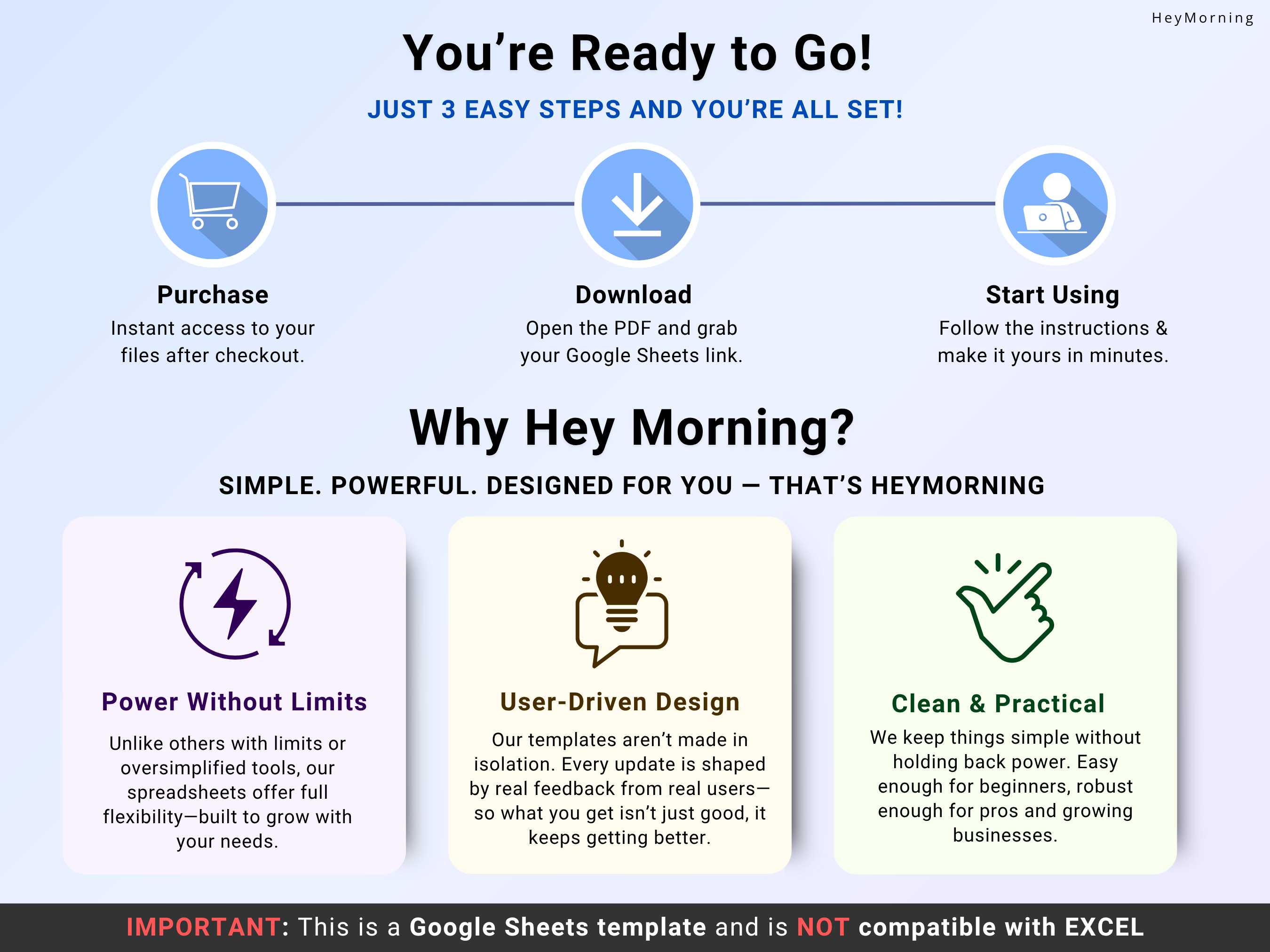 HeyMorning

You're Ready to Go!

JUST 3 EASY STEPS AND YOU'RE ALL SET!

Purchase
Instant access to your files after checkout.

Download
Open the PDF and grab your Google Sheets link.

Start Using
Follow the instructions & make it yours in minutes.

Why Hey Morning?

SIMPLE. POWERFUL. DESIGNED FOR YOU — THAT'S HEYMORNING

Power Without Limits
Unlike others with limits or oversimplified tools, our spreadsheets offer full flexibility—built to grow with your needs.

User-Driven Design
Our templates aren't made in isolation. Every update is shaped by real feedback from real users—so what you get isn't just good, it keeps getting better.

Clean & Practical
We keep things simple without holding back power. Easy enough for beginners, robust enough for pros and growing businesses.

IMPORTANT: This is a Google Sheets template and is NOT compatible with EXCEL